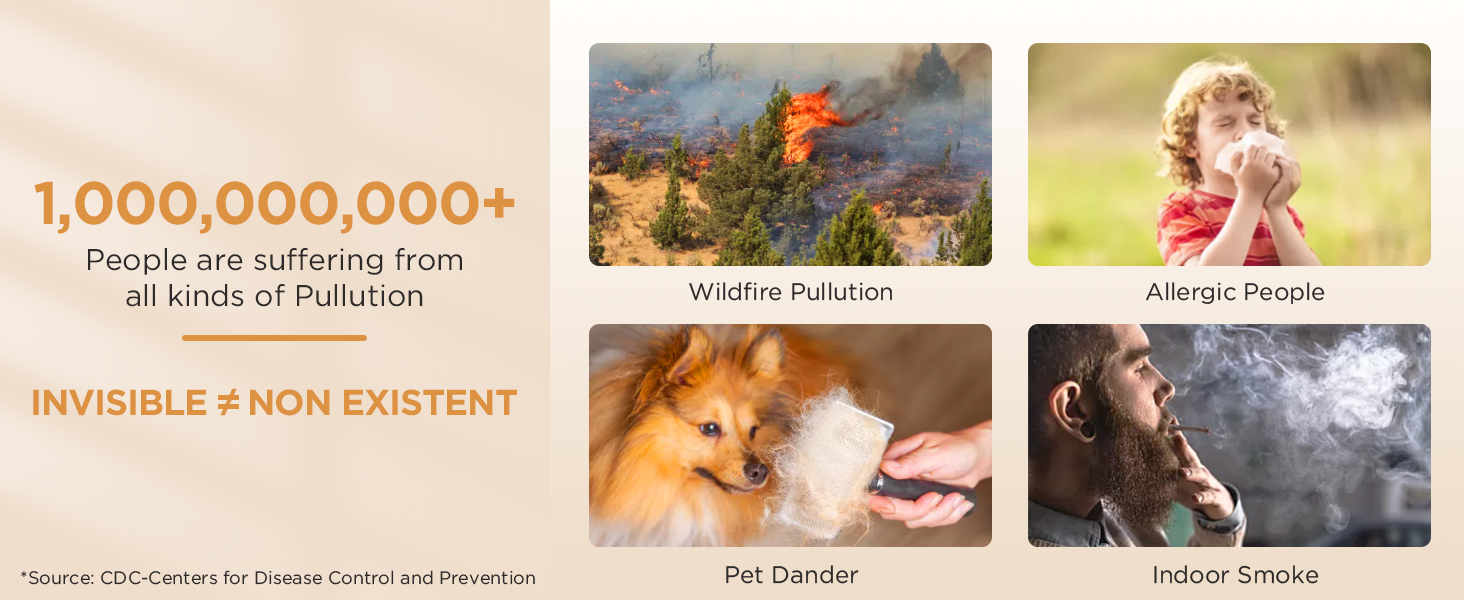 1,000,000,000+
People are suffering from all kinds of Pullution

INVISIBLE ≠ NON EXISTENT

*Source: CDC-Centers for Disease Control and Prevention

Wildfire Pullution

Allergic People

Pet Dander

Indoor Smoke